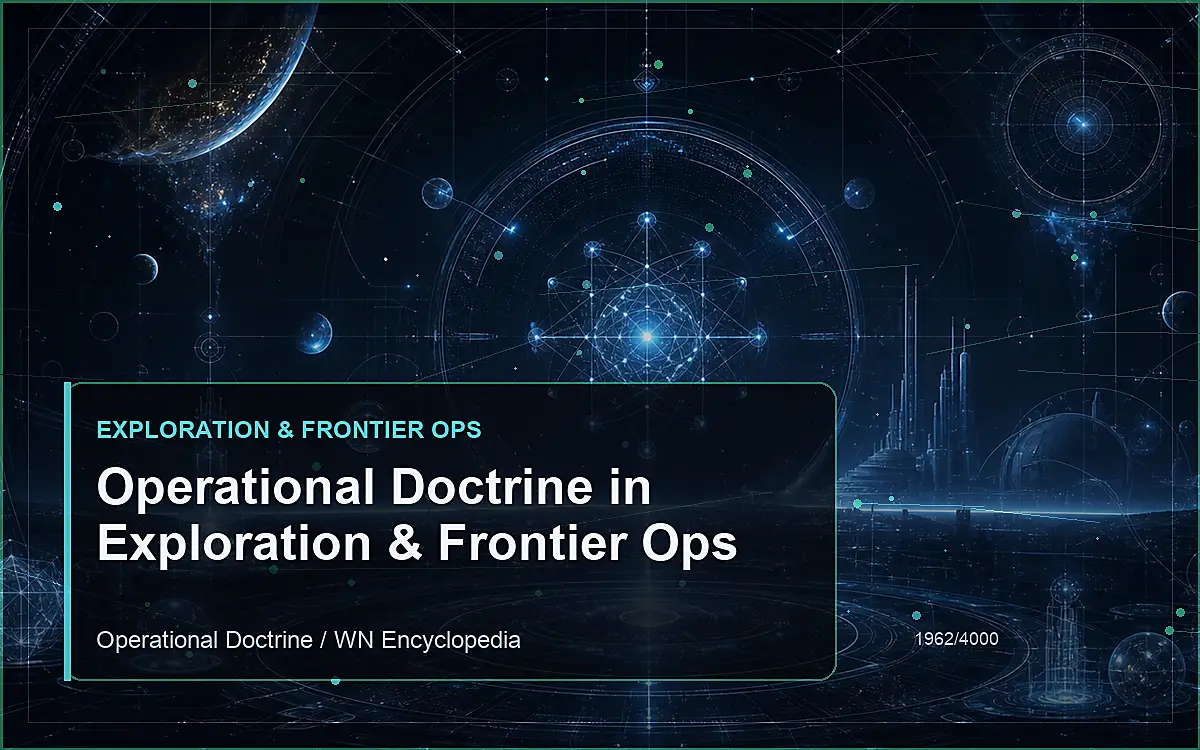 EXPLORATION & FRONTIER OPS

Operational Doctrine in Exploration & Frontier Ops

Operational Doctrine / WN Encyclopedia

1962/4000